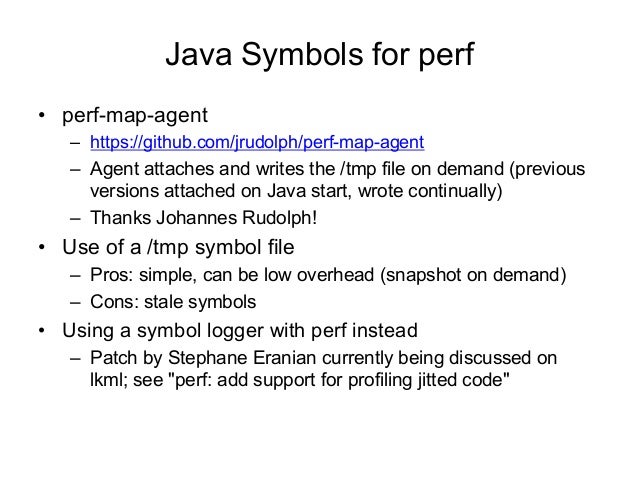 Java Symbols for perf

• perf-map-agent
  – https://github.com/jrudolph/perf-map-agent
  – Agent attaches and writes the /tmp file on demand (previous versions attached on Java start, wrote continually)
  – Thanks Johannes Rudolph!
• Use of a /tmp symbol file
  – Pros: simple, can be low overhead (snapshot on demand)
  – Cons: stale symbols
• Using a symbol logger with perf instead
  – Patch by Stephane Eranian currently being discussed on lkml; see "perf: add support for profiling jitted code"